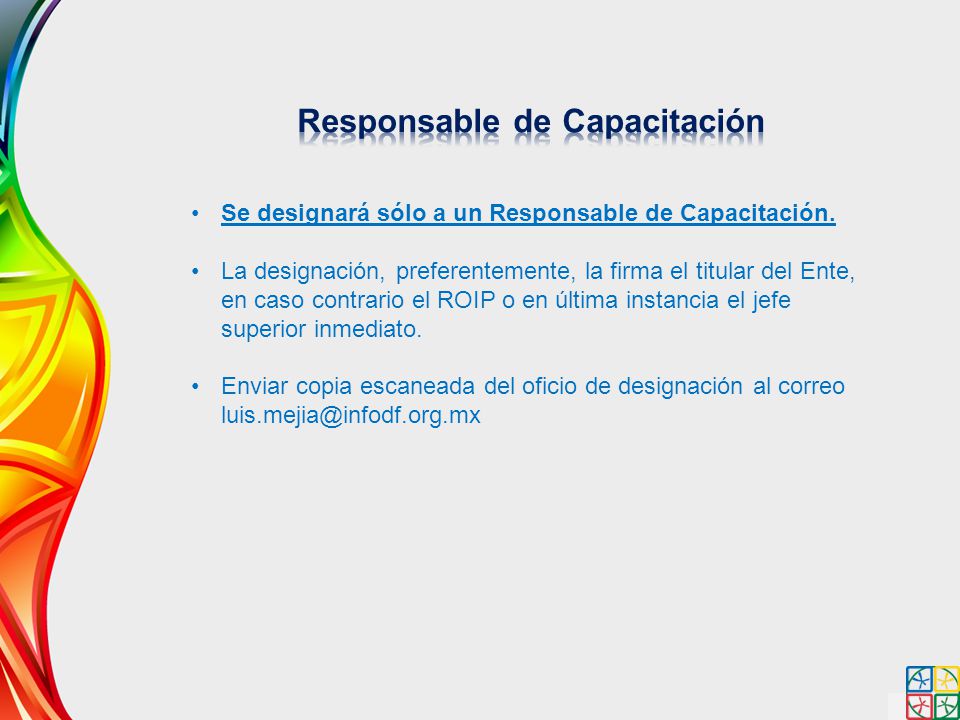 Responsable de Capacitación

• Se designará sólo a un Responsable de Capacitación.

• La designación, preferentemente, la firma el titular del Ente, en caso contrario el ROIP o en última instancia el jefe superior inmediato.

• Enviar copia escaneada del oficio de designación al correo luis.mejia@infodf.org.mx